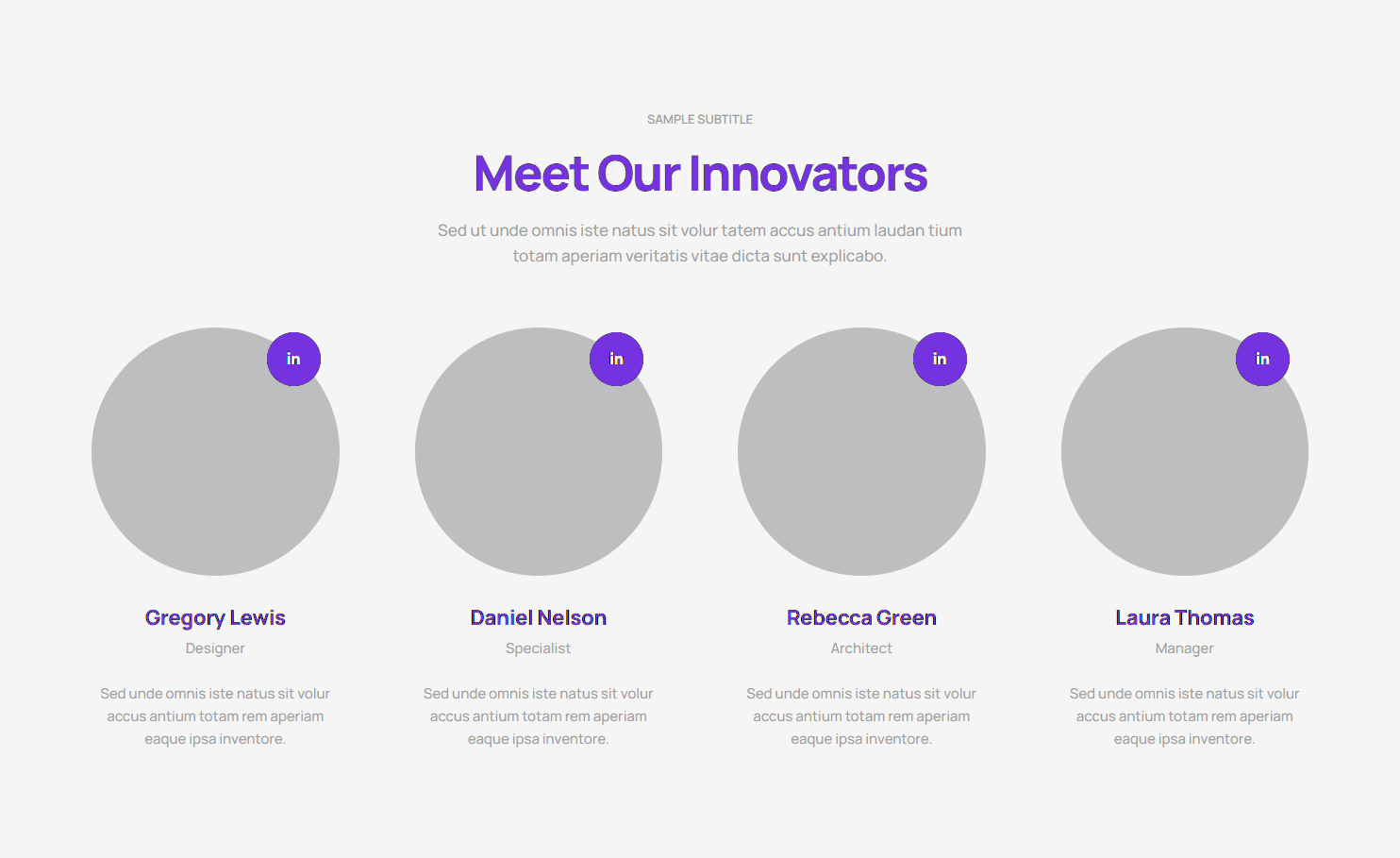 SAMPLE SUBTITLE

Meet Our Innovators

Sed ut unde omnis iste natus sit volur tatem accus antium laudan tium totam aperiam veritatis vitae dicta sunt explicabo.

in

Gregory Lewis

Designer

Sed unde omnis iste natus sit volur accus antium totam rem aperiam eaque ipsa inventore.

in

Daniel Nelson

Specialist

Sed unde omnis iste natus sit volur accus antium totam rem aperiam eaque ipsa inventore.

in

Rebecca Green

Architect

Sed unde omnis iste natus sit volur accus antium totam rem aperiam eaque ipsa inventore.

in

Laura Thomas

Manager

Sed unde omnis iste natus sit volur accus antium totam rem aperiam eaque ipsa inventore.